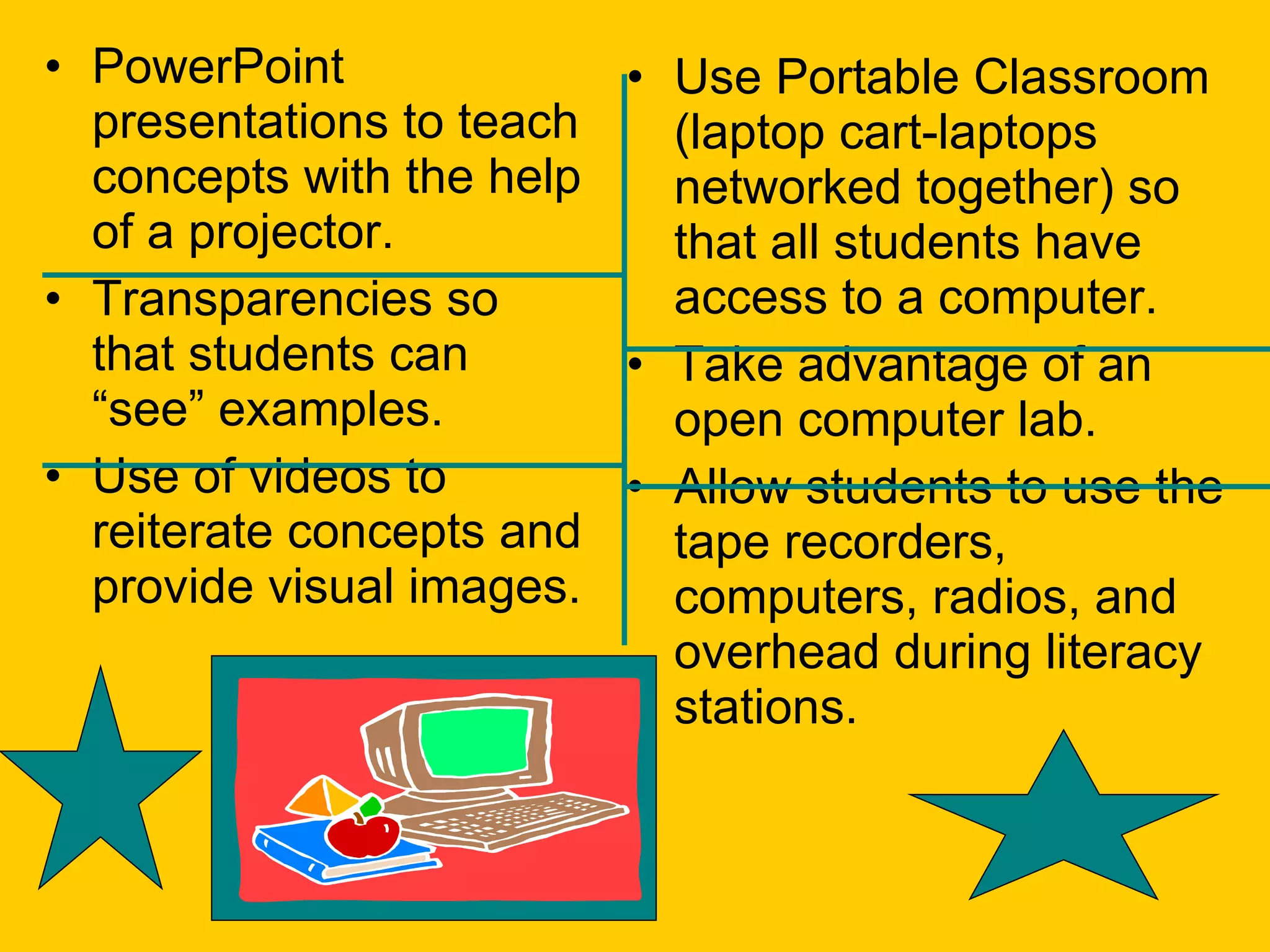 • PowerPoint presentations to teach concepts with the help of a projector.

• Transparencies so that students can “see” examples.

• Use of videos to reiterate concepts and provide visual images.

• Use Portable Classroom (laptop cart-laptops networked together) so that all students have access to a computer.

• Take advantage of an open computer lab.

• Allow students to use the tape recorders, computers, radios, and overhead during literacy stations.